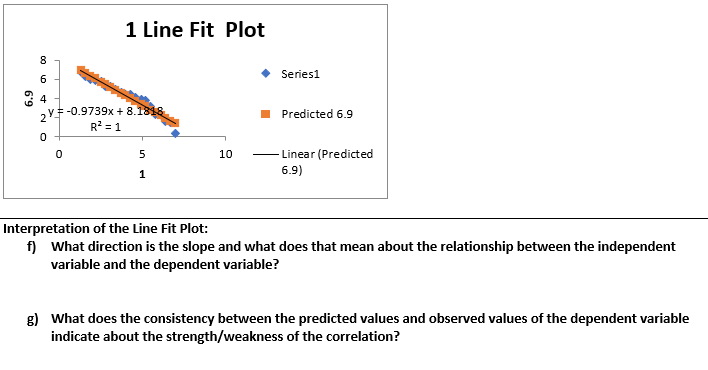 1 Line Fit Plot

8
6
4
2
0
6.9
y = -0.9739x + 8.1818
R² = 1
0
5
10
1

Series1
Predicted 6.9
Linear (Predicted 6.9)

Interpretation of the Line Fit Plot:

f) What direction is the slope and what does that mean about the relationship between the independent variable and the dependent variable?

g) What does the consistency between the predicted values and observed values of the dependent variable indicate about the strength/weakness of the correlation?